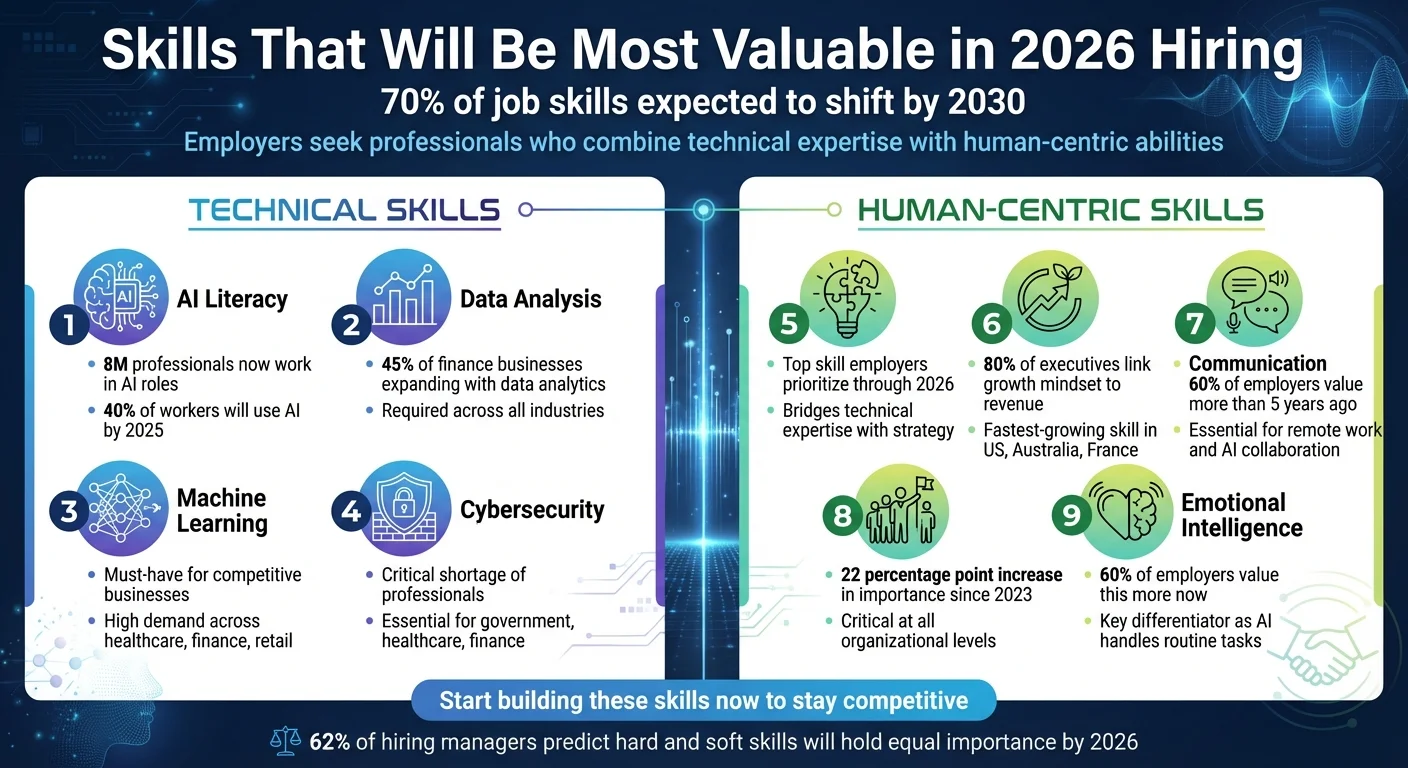 Skills That Will Be Most Valuable in 2026 Hiring

70% of job skills expected to shift by 2030

Employers seek professionals who combine technical expertise with human-centric abilities

TECHNICAL SKILLS

1 AI Literacy
- 8M professionals now work in AI roles
- 40% of workers will use AI by 2025

2 Data Analysis
- 45% of finance businesses expanding with data analytics
- Required across all industries

3 Machine Learning
- Must-have for competitive businesses
- High demand across healthcare, finance, retail

4 Cybersecurity
- Critical shortage of professionals
- Essential for government, healthcare, finance

HUMAN-CENTRIC SKILLS

5
- Top skill employers prioritize through 2026
- Bridges technical expertise with strategy

6
- 80% of executives link growth mindset to revenue
- Fastest-growing skill in US, Australia, France

7
- Communication 60% of employers value more than 5 years ago
- Essential for remote work and AI collaboration

8
- 22 percentage point increase in importance since 2023
- Critical at all organizational levels

9 Emotional Intelligence
- 60% of employers value this more now
- Key differentiator as AI handles routine tasks

Start building these skills now to stay competitive

62% of hiring managers predict hard and soft skills will hold equal importance by 2026